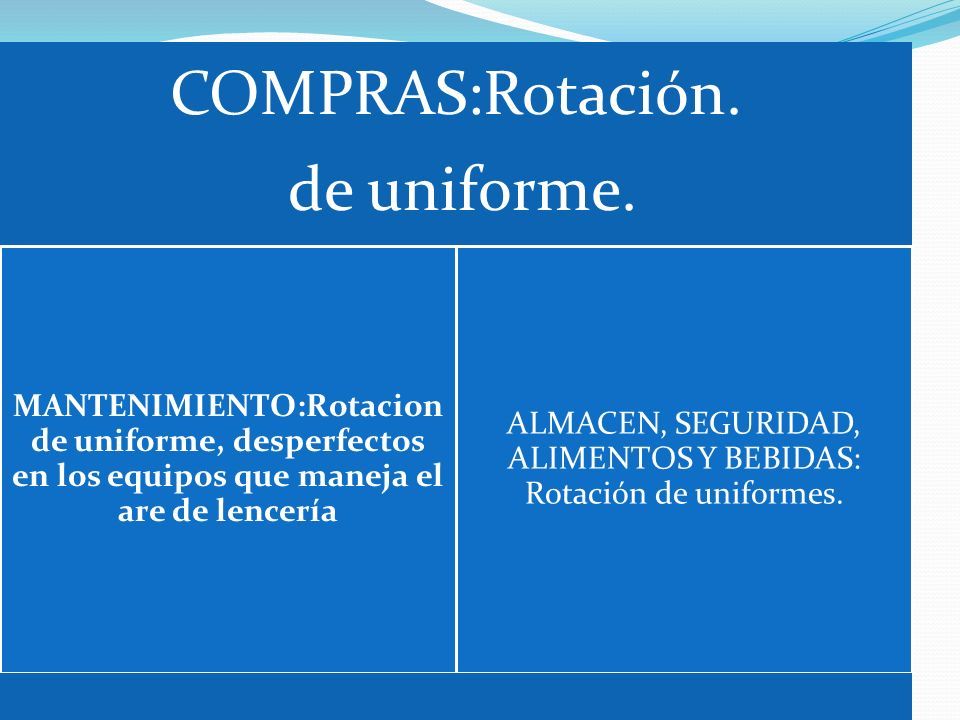 COMPRAS:Rotación.
de uniforme.

MANTENIMIENTO:Rotacion de uniforme, desperfectos en los equipos que maneja el are de lencería

ALMACEN, SEGURIDAD, ALIMENTOS Y BEBIDAS: Rotación de uniformes.